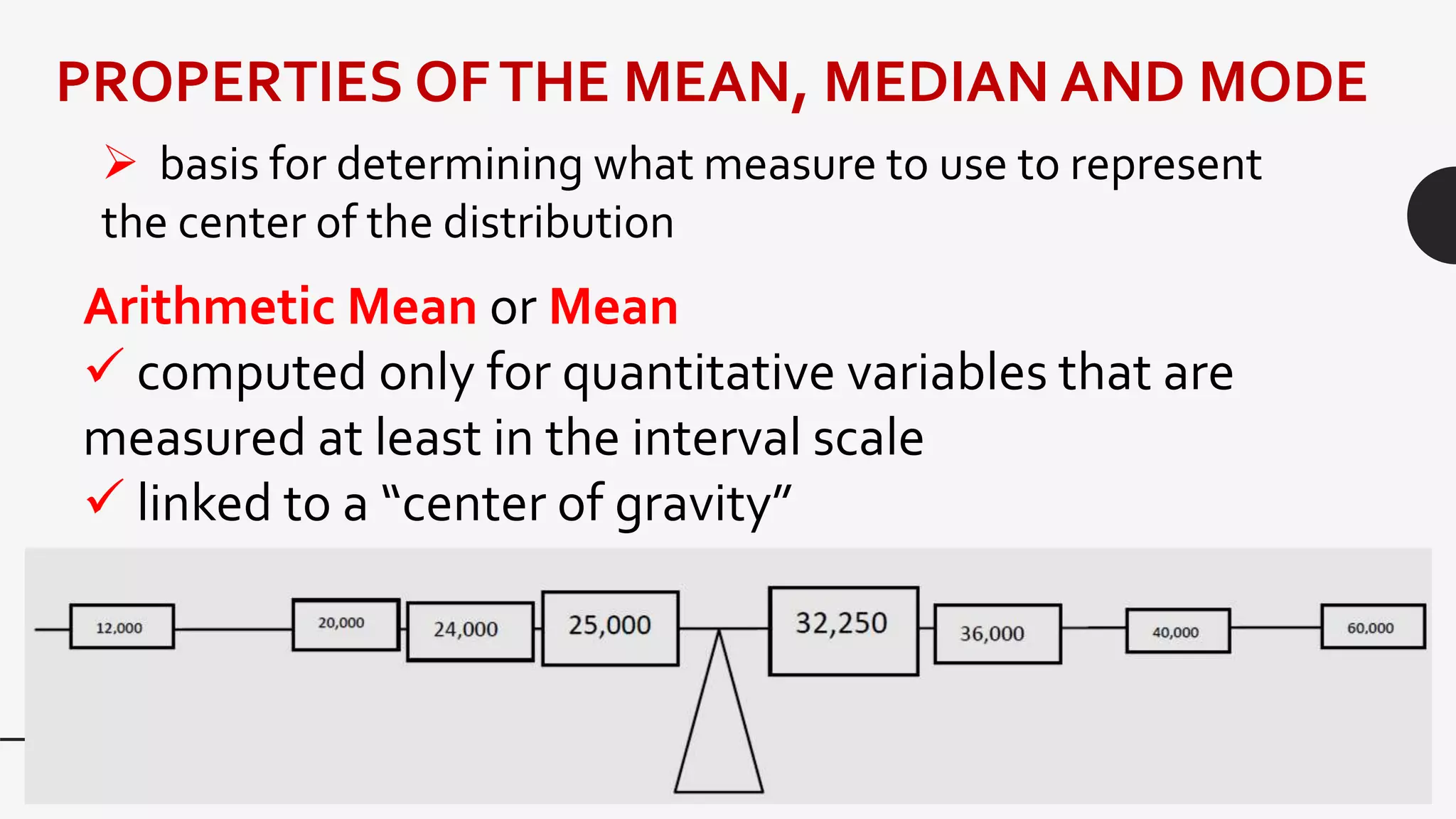 PROPERTIES OF THE MEAN, MEDIAN AND MODE

➢ basis for determining what measure to use to represent the center of the distribution

Arithmetic Mean or Mean
✓ computed only for quantitative variables that are measured at least in the interval scale
✓ linked to a "center of gravity"

12,000
20,000
24,000
25,000
32,250
36,000
40,000
60,000